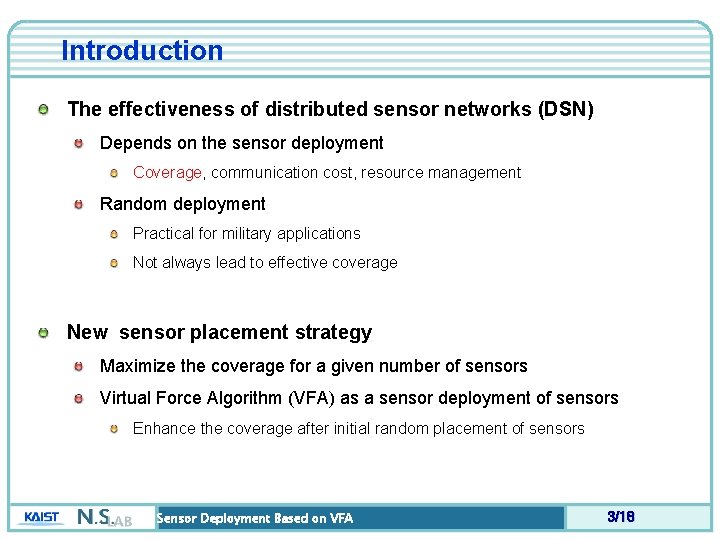 Introduction

The effectiveness of distributed sensor networks (DSN)

Depends on the sensor deployment

Coverage, communication cost, resource management

Random deployment

Practical for military applications

Not always lead to effective coverage

New sensor placement strategy

Maximize the coverage for a given number of sensors

Virtual Force Algorithm (VFA) as a sensor deployment of sensors

Enhance the coverage after initial random placement of sensors

KAIST N.S.LAB Sensor Deployment Based on VFA 3/18